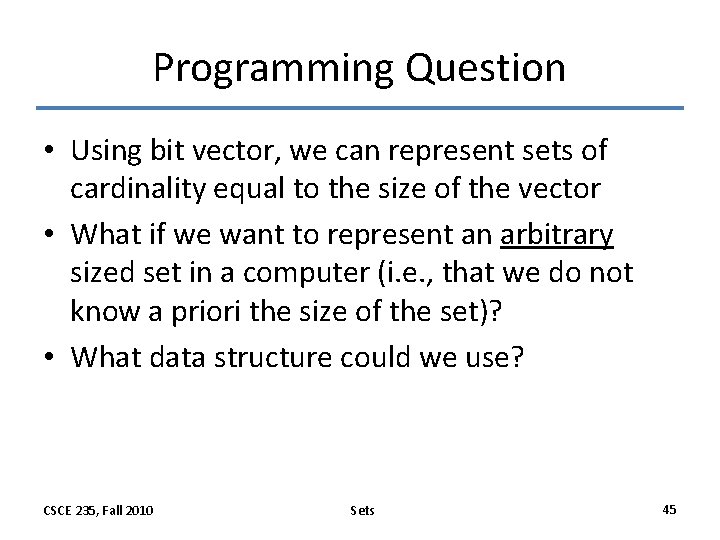 Programming Question

• Using bit vector, we can represent sets of cardinality equal to the size of the vector
• What if we want to represent an arbitrary sized set in a computer (i.e., that we do not know a priori the size of the set)?
• What data structure could we use?

CSCE 235, Fall 2010

Sets

45